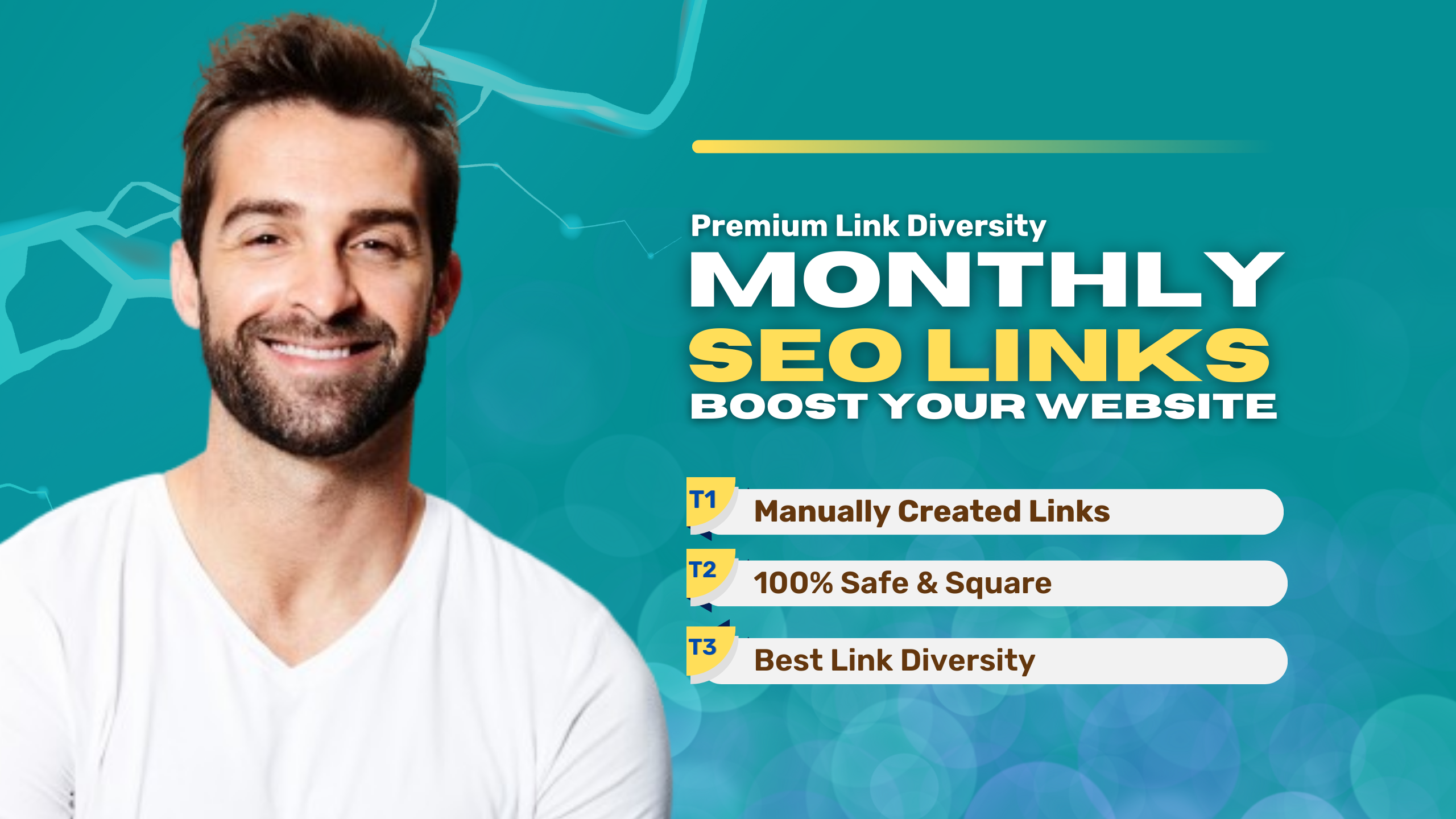 Premium Link Diversity
MONTHLY
SEO LINKS
BOOST YOUR WEBSITE

T1 Manually Created Links
T2 100% Safe & Square
T3 Best Link Diversity